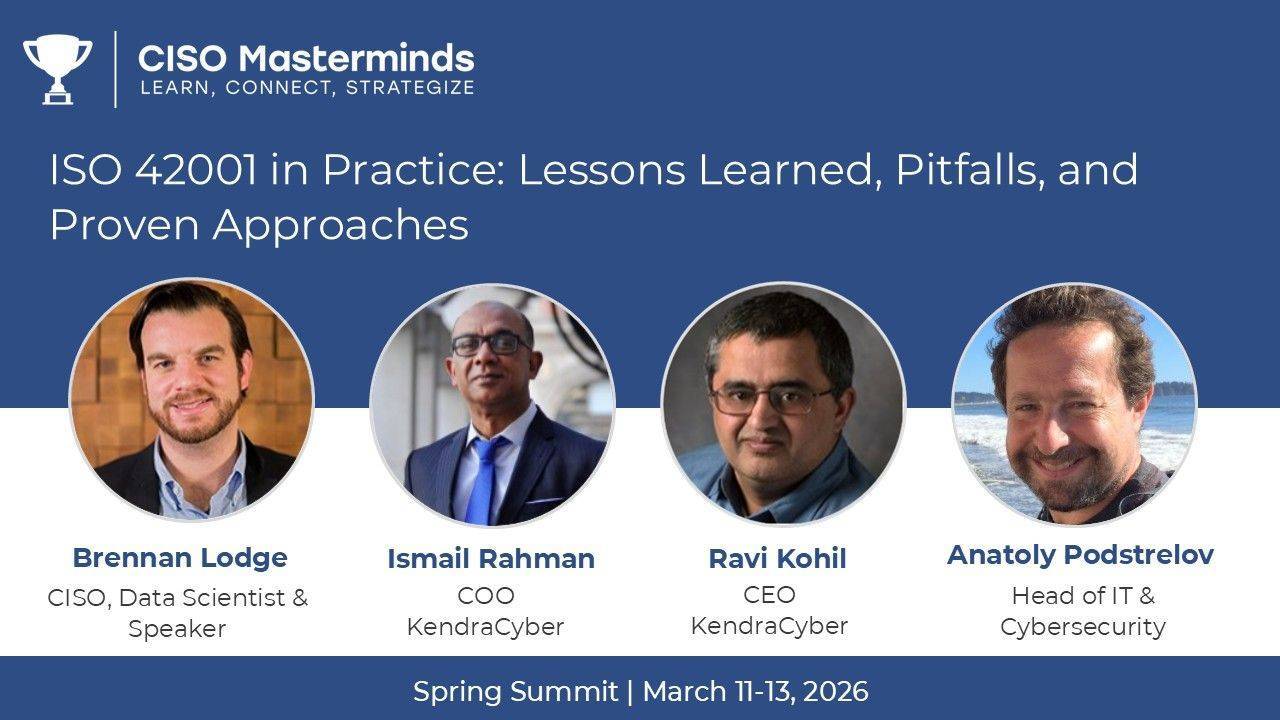 CISO Masterminds
LEARN, CONNECT, STRATEGIZE

ISO 42001 in Practice: Lessons Learned, Pitfalls, and Proven Approaches

Brennan Lodge
CISO, Data Scientist & Speaker

Ismail Rahman
COO
KendraCyber

Ravi Kohil
CEO
KendraCyber

Anatoly Podstrelov
Head of IT & Cybersecurity

Spring Summit | March 11-13, 2026